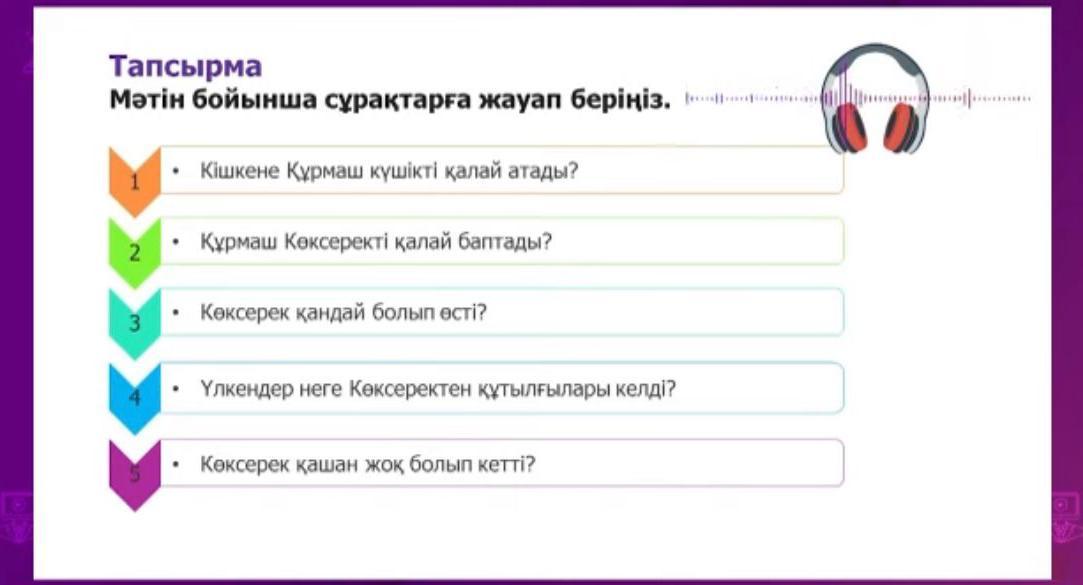 Тапсырма
Мәтін бойынша сұрақтарға жауап беріңіз.

1 • Кішкене Құрмаш күшікті қалай атады?

2 • Құрмаш Көксеректі қалай баптады?

3 • Көксерек қандай болып өсті?

4 • Үлкендер неге Көксеректен құтылғылары келді?

5 • Көксерек қашан жоқ болып кетті?